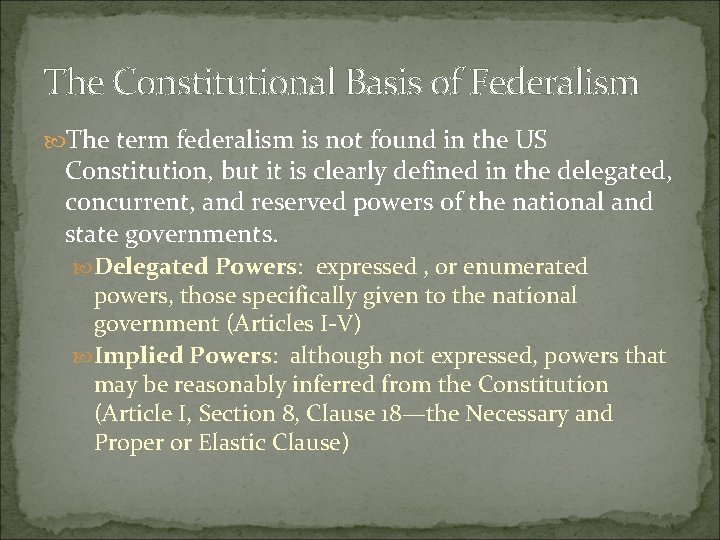 The Constitutional Basis of Federalism

The term federalism is not found in the US Constitution, but it is clearly defined in the delegated, concurrent, and reserved powers of the national and state governments.

Delegated Powers: expressed , or enumerated powers, those specifically given to the national government (Articles I-V)

Implied Powers: although not expressed, powers that may be reasonably inferred from the Constitution (Article I, Section 8, Clause 18—the Necessary and Proper or Elastic Clause)